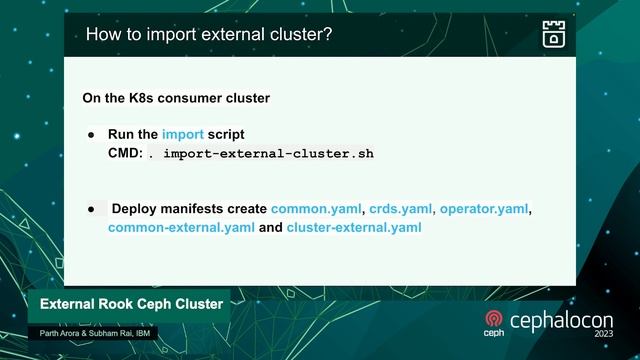 How to import external cluster?

On the K8s consumer cluster

● Run the import script
CMD: . import-external-cluster.sh

● Deploy manifests create common.yaml, crds.yaml, operator.yaml, common-external.yaml and cluster-external.yaml

External Rook Ceph Cluster

Parth Arora & Subham Rai, IBM

ceph cephalocon 2023